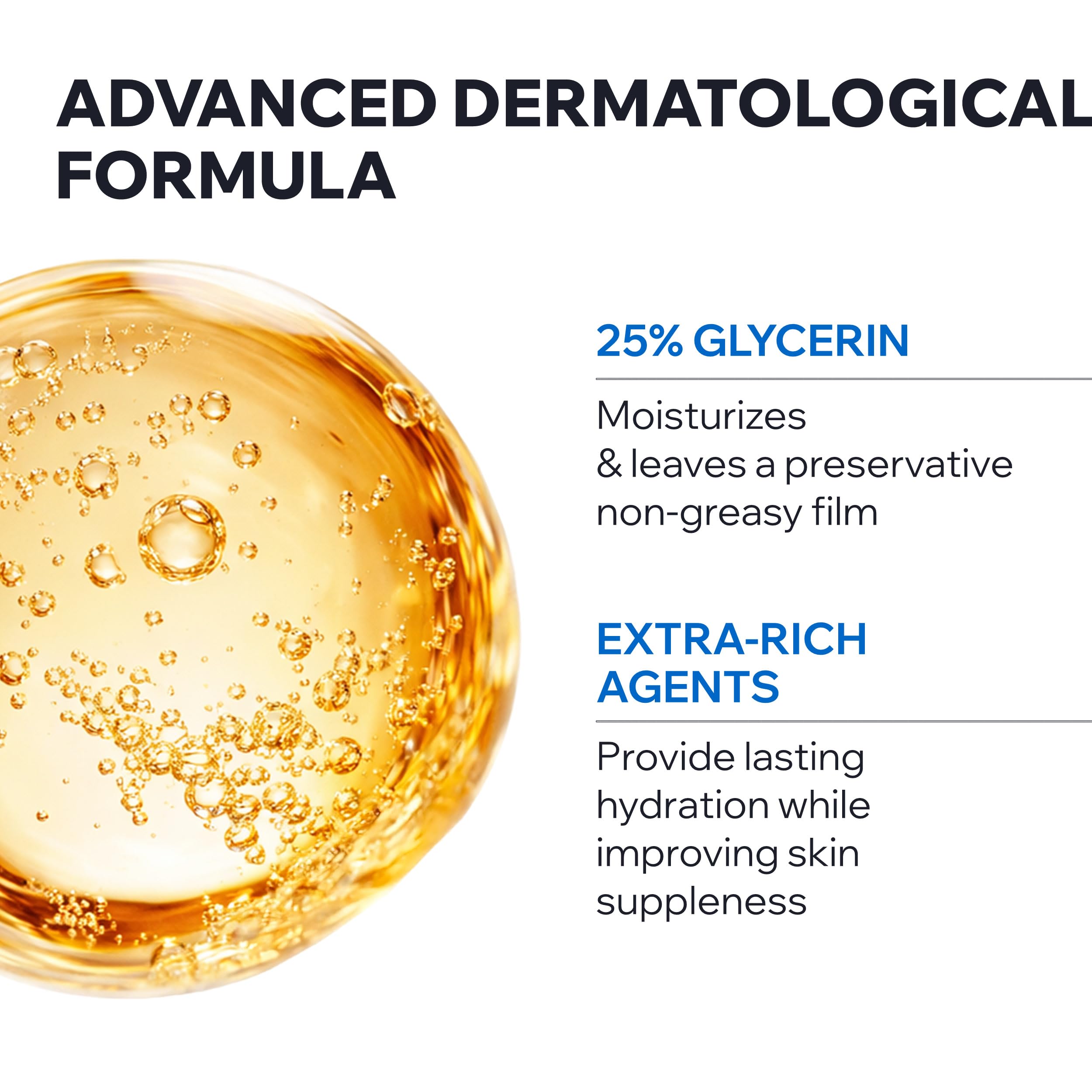 ADVANCED DERMATOLOGICAL FORMULA

25% GLYCERIN

Moisturizes & leaves a preservative non-greasy film

EXTRA-RICH AGENTS

Provide lasting hydration while improving skin suppleness